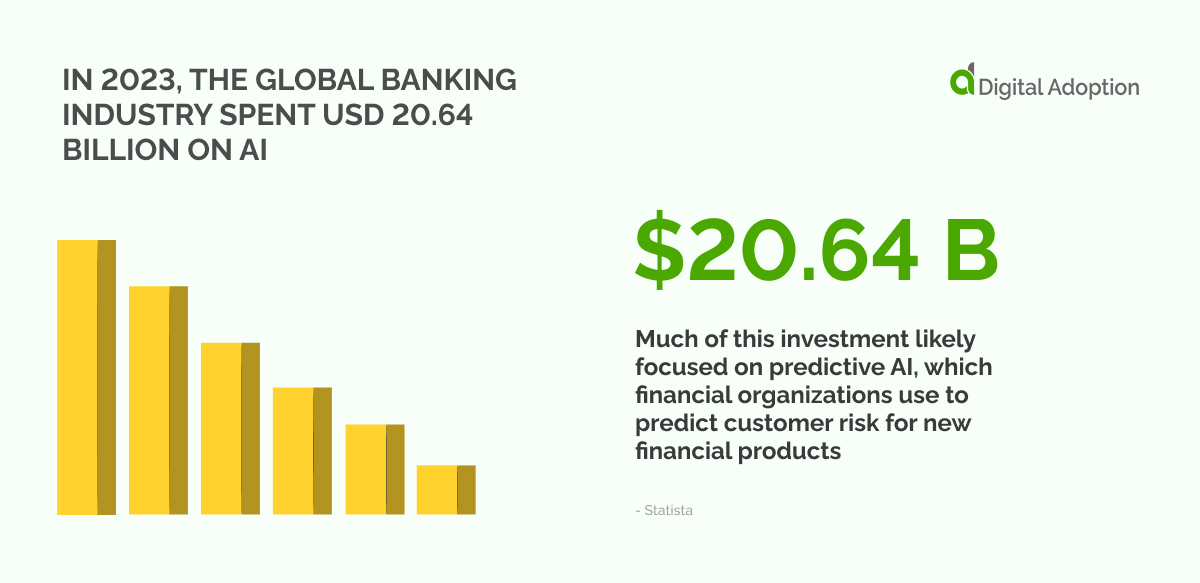 IN 2023, THE GLOBAL BANKING INDUSTRY SPENT USD 20.64 BILLION ON AI

Digital Adoption

$20.64 B

Much of this investment likely focused on predictive AI, which financial organizations use to predict customer risk for new financial products

- Statista